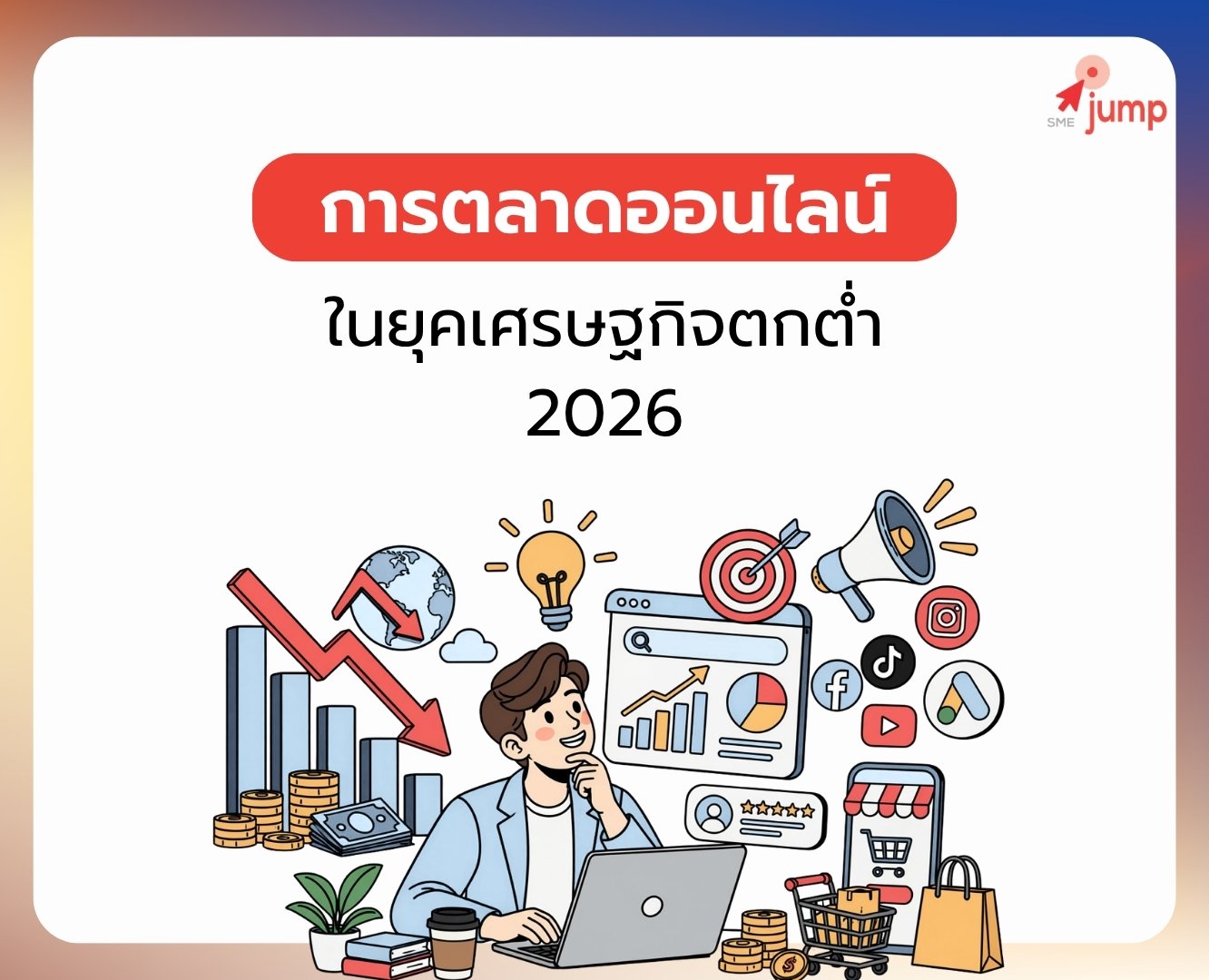 SME jump

การตลาดออนไลน์

ในยุคเศรษฐกิจตกต่ำ 2026